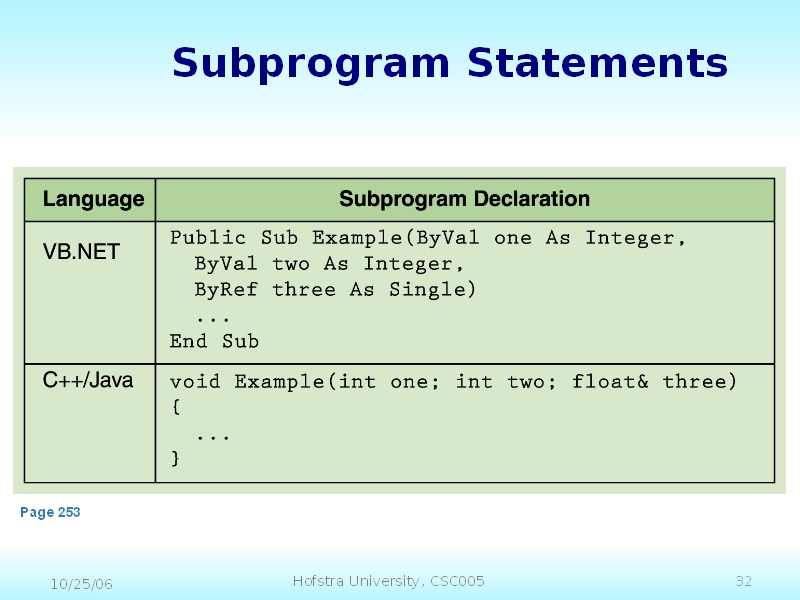 Subprogram Statements

| Language | Subprogram Declaration |
|---|---|
| VB.NET | Public Sub Example(ByVal one As Integer, ByVal two As Integer, ByRef three As Single) ... End Sub |
| C++/Java | void Example(int one; int two; float& three) { ... } |

Page 253

10/25/06

Hofstra University, CSC005

32